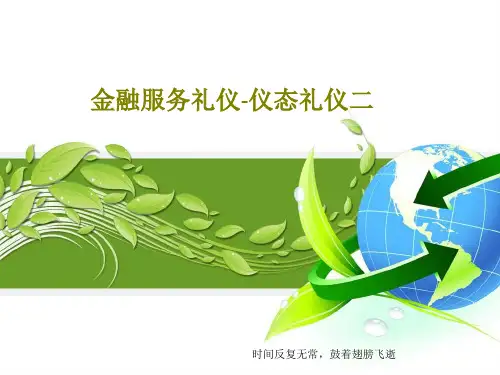 金融服务礼仪-仪态礼仪二

时间反复无常，鼓着翅膀飞逝